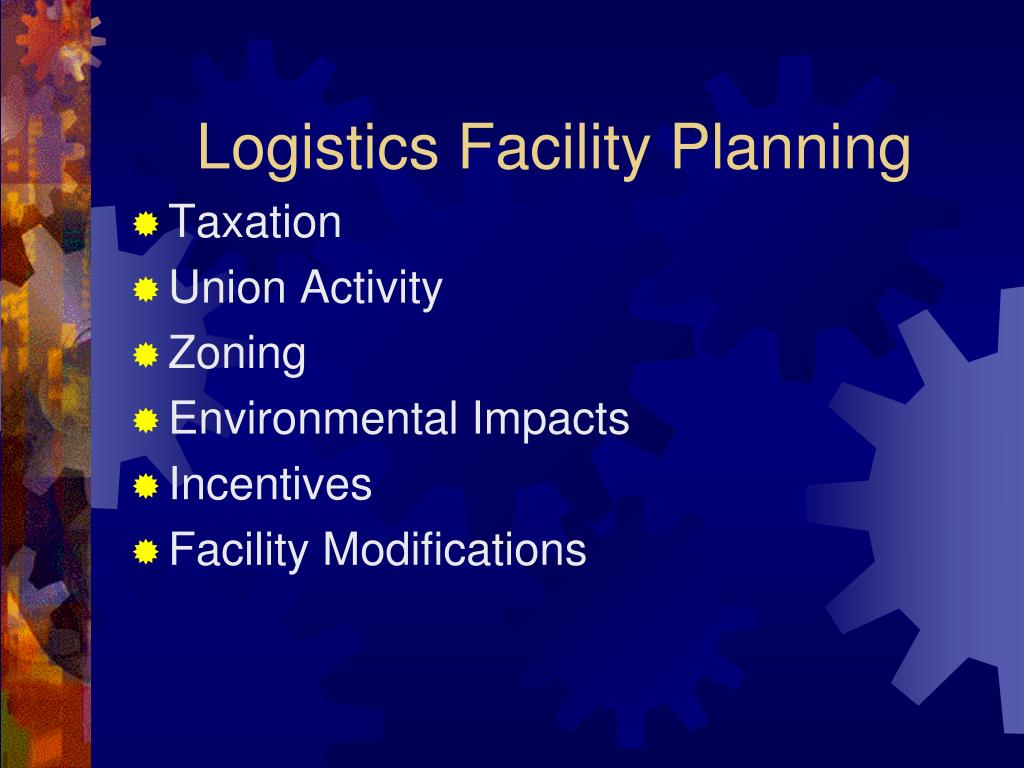 Logistics Facility Planning

Taxation
Union Activity
Zoning
Environmental Impacts
Incentives
Facility Modifications